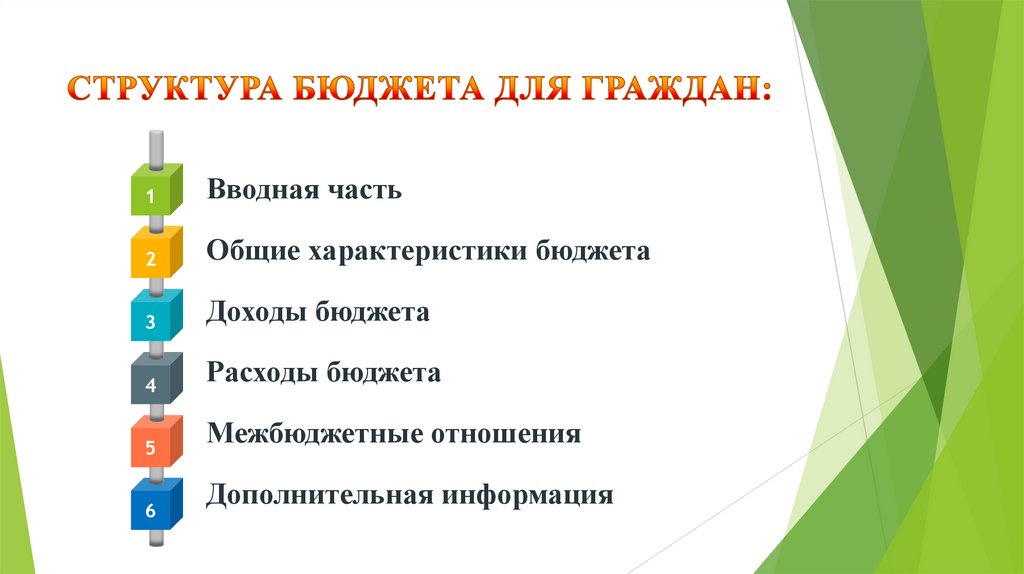 СТРУКТУРА БЮДЖЕТА ДЛЯ ГРАЖДАН:

1 Вводная часть

2 Общие характеристики бюджета

3 Доходы бюджета

4 Расходы бюджета

5 Межбюджетные отношения

6 Дополнительная информация